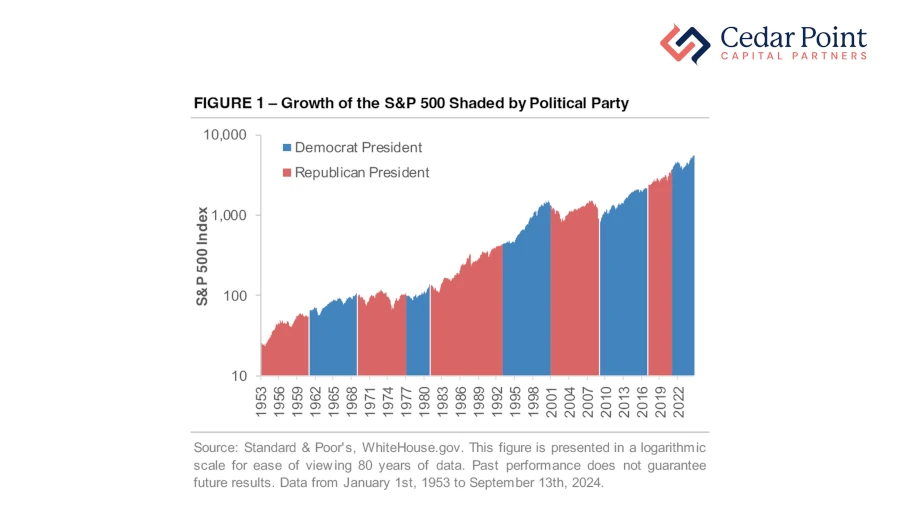 Cedar Point
CAPITAL PARTNERS

FIGURE 1 – Growth of the S&P 500 Shaded by Political Party

Democrat President
Republican President

S&P 500 Index

10,000
1,000
100
10

1953
1956
1959
1962
1965
1968
1971
1974
1977
1980
1983
1986
1989
1992
1995
1998
2001
2004
2007
2010
2013
2016
2019
2022

Source: Standard & Poor's, WhiteHouse.gov. This figure is presented in a logarithmic scale for ease of viewing 80 years of data. Past performance does not guarantee future results. Data from January 1st, 1953 to September 13th, 2024.